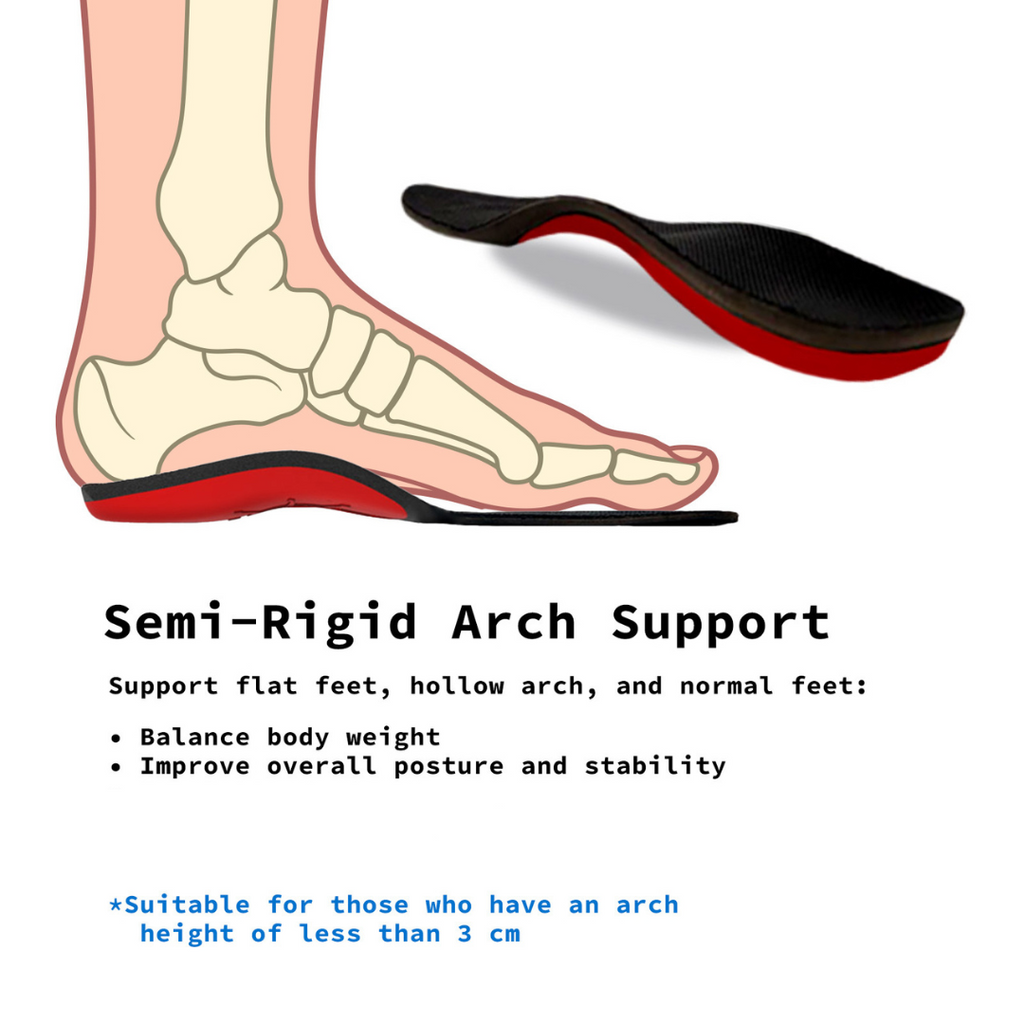 Semi-Rigid Arch Support

Support flat feet, hollow arch, and normal feet:

• Balance body weight
• Improve overall posture and stability

*Suitable for those who have an arch height of less than 3 cm